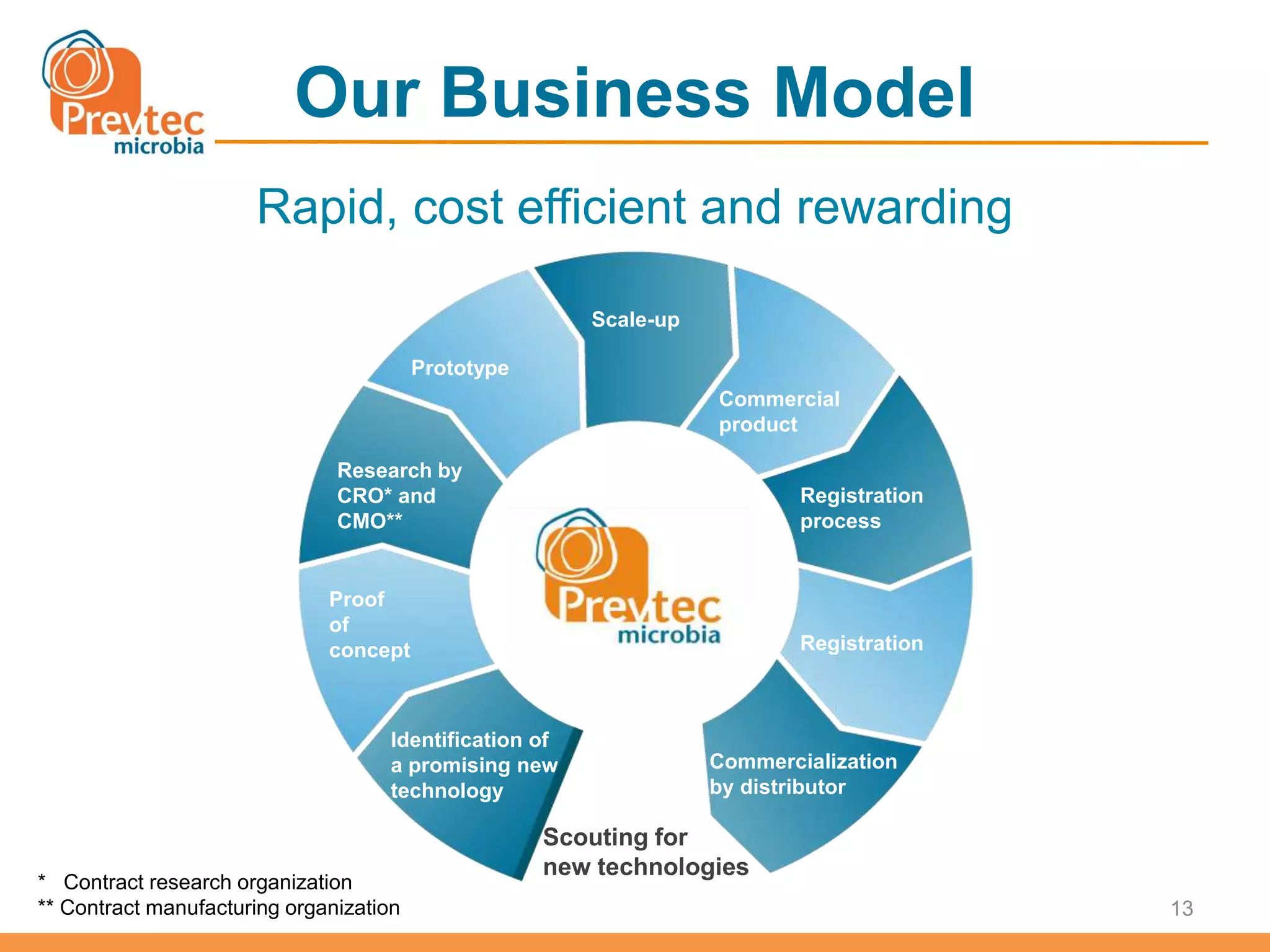 Prevtec microbia

Our Business Model

Rapid, cost efficient and rewarding

Identification of a promising new technology

Proof of concept

Research by CRO* and CMO**

Prototype

Scale-up

Commercial product

Registration process

Registration

Commercialization by distributor

Prevtec microbia

Scouting for new technologies

* Contract research organization
** Contract manufacturing organization

13